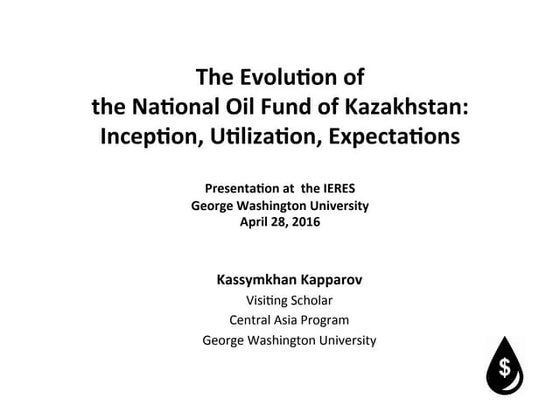 The Evolution of
the National Oil Fund of Kazakhstan:
Inception, Utilization, Expectations

Presentation at the IERES
George Washington University
April 28, 2016

Kassymkhan Kapparov
Visiting Scholar
Central Asia Program
George Washington University

$